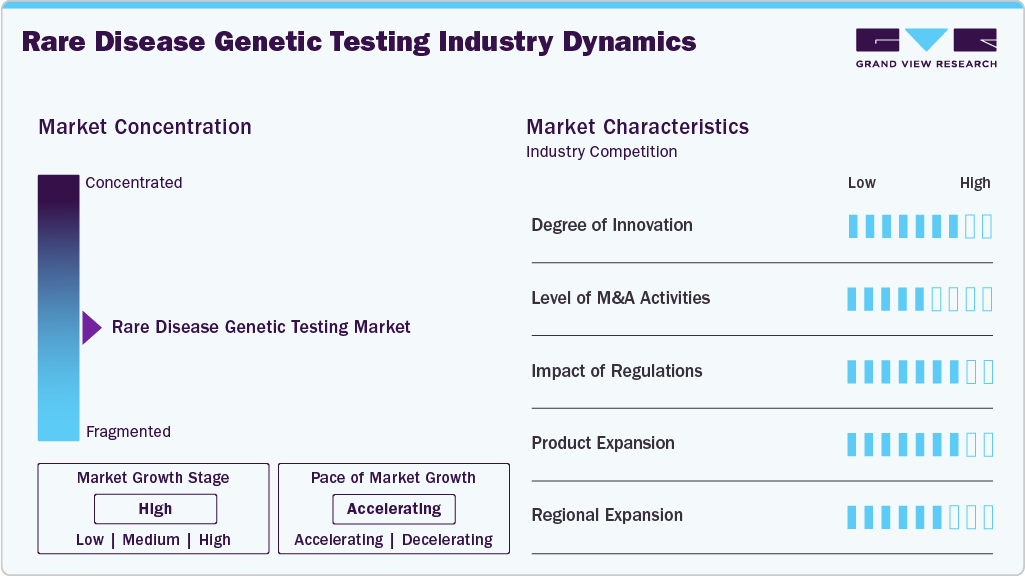 Rare Disease Genetic Testing Industry Dynamics

GRAND VIEW RESEARCH

Market Concentration

Concentrated

Rare Disease Genetic Testing Market

Fragmented

Market Growth Stage

High

Low | Medium | High

Pace of Market Growth

Accelerating

Accelerating | Decelerating

Market Characteristics

Industry Competition

Low High

Degree of Innovation

Level of M&A Activities

Impact of Regulations

Product Expansion

Regional Expansion